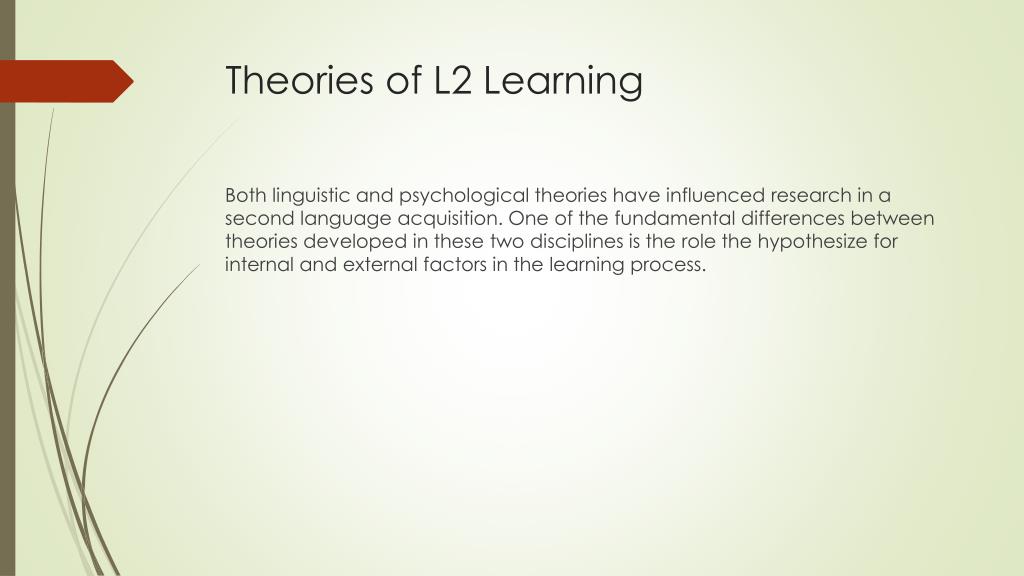 Theories of L2 Learning

Both linguistic and psychological theories have influenced research in a second language acquisition. One of the fundamental differences between theories developed in these two disciplines is the role the hypothesize for internal and external factors in the learning process.